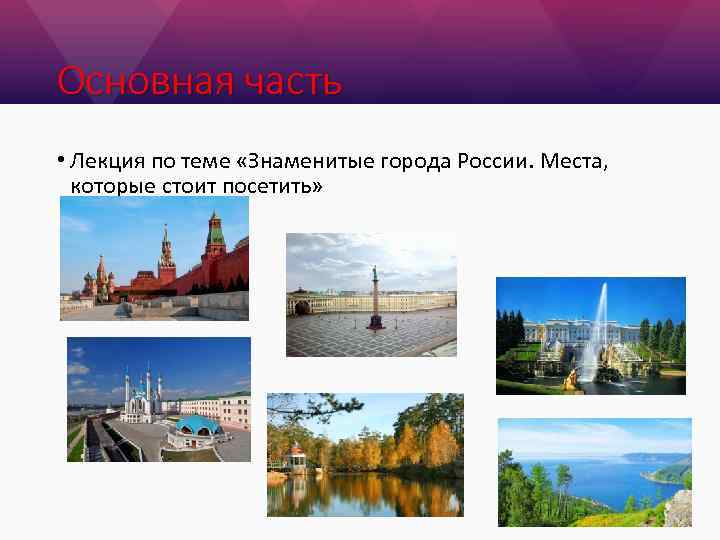 Основная часть

• Лекция по теме «Знаменитые города России. Места, которые стоит посетить»